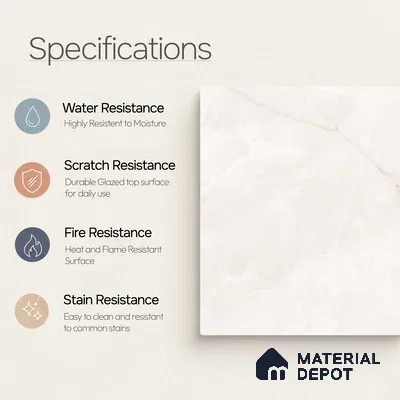 Specifications

Water Resistance
Highly Resistent to Moisture

Scratch Resistance
Durable Glazed top surface for daily use

Fire Resistance
Heat and Flame Resistant Surface

Stain Resistance
Easy to clean and resistant to common stains

MATERIAL DEPOT